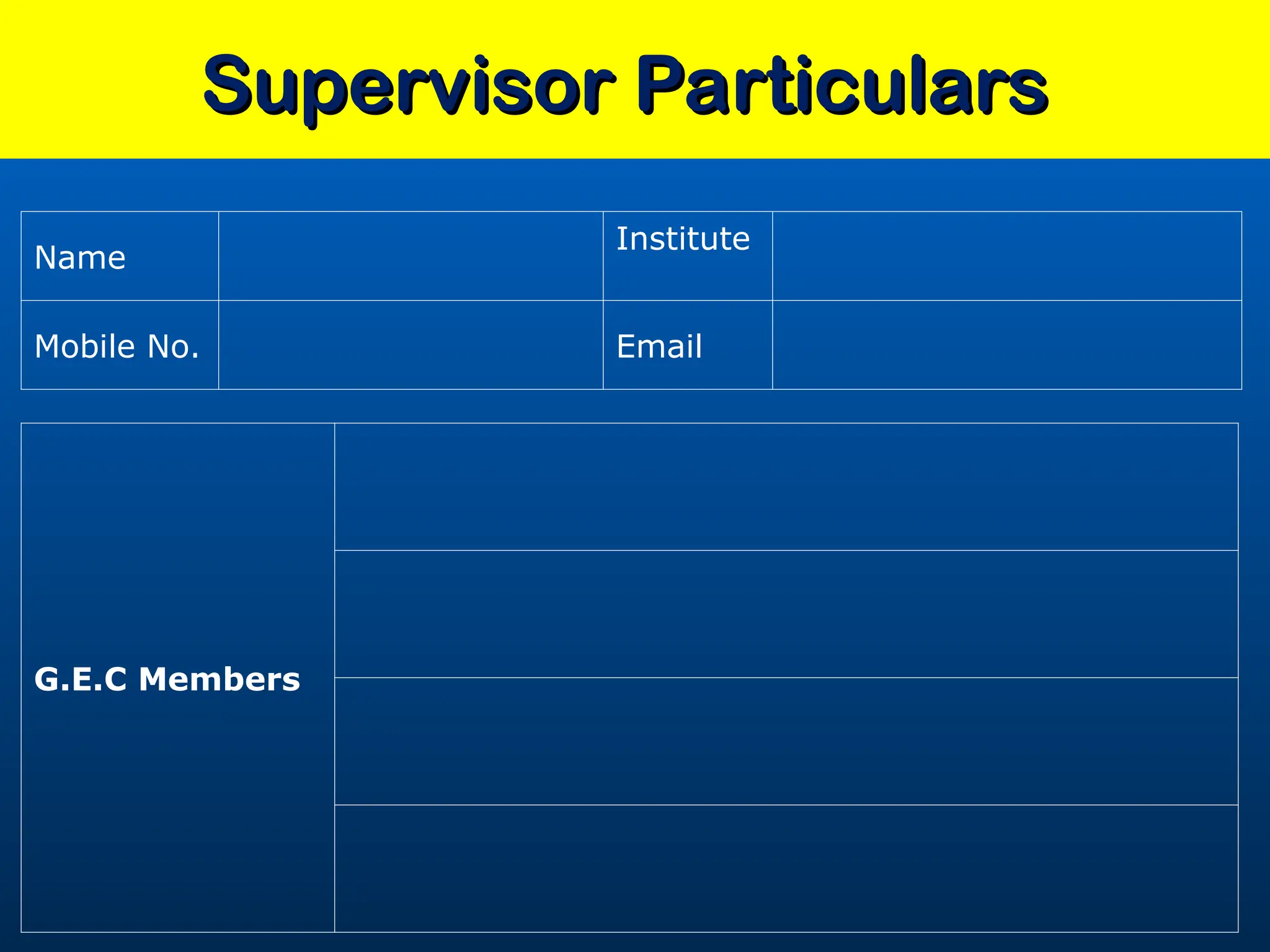 Supervisor Particulars

| Name | | Institute | |
|---|---|---|---|
| Mobile No. | | Email | |

| G.E.C Members | |
|---|---|
| | |
| | |
| | |